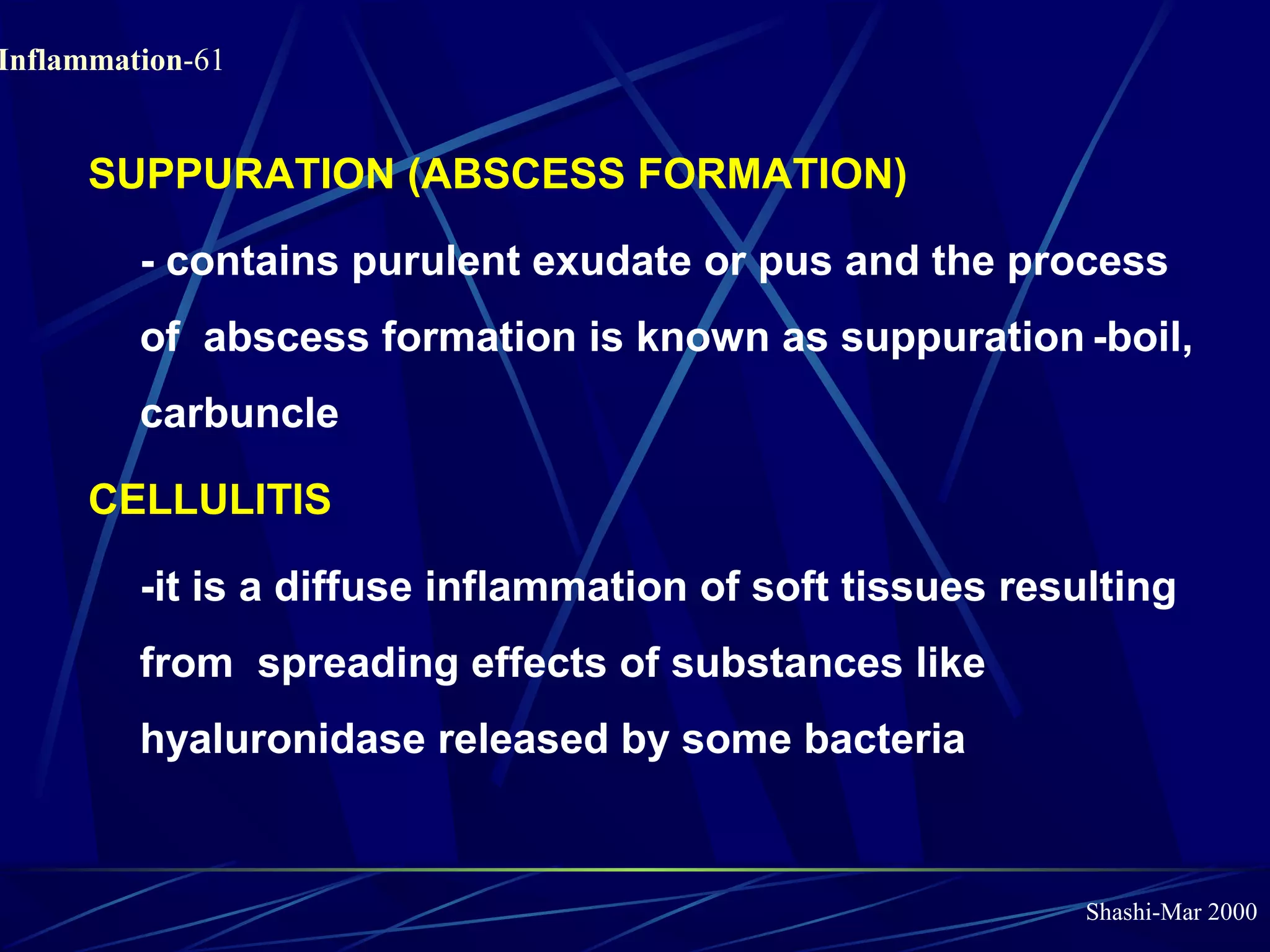 Inflammation-61

SUPPURATION (ABSCESS FORMATION)

- contains purulent exudate or pus and the process of abscess formation is known as suppuration -boil, carbuncle

CELLULITIS

-it is a diffuse inflammation of soft tissues resulting from spreading effects of substances like hyaluronidase released by some bacteria

Shashi-Mar 2000